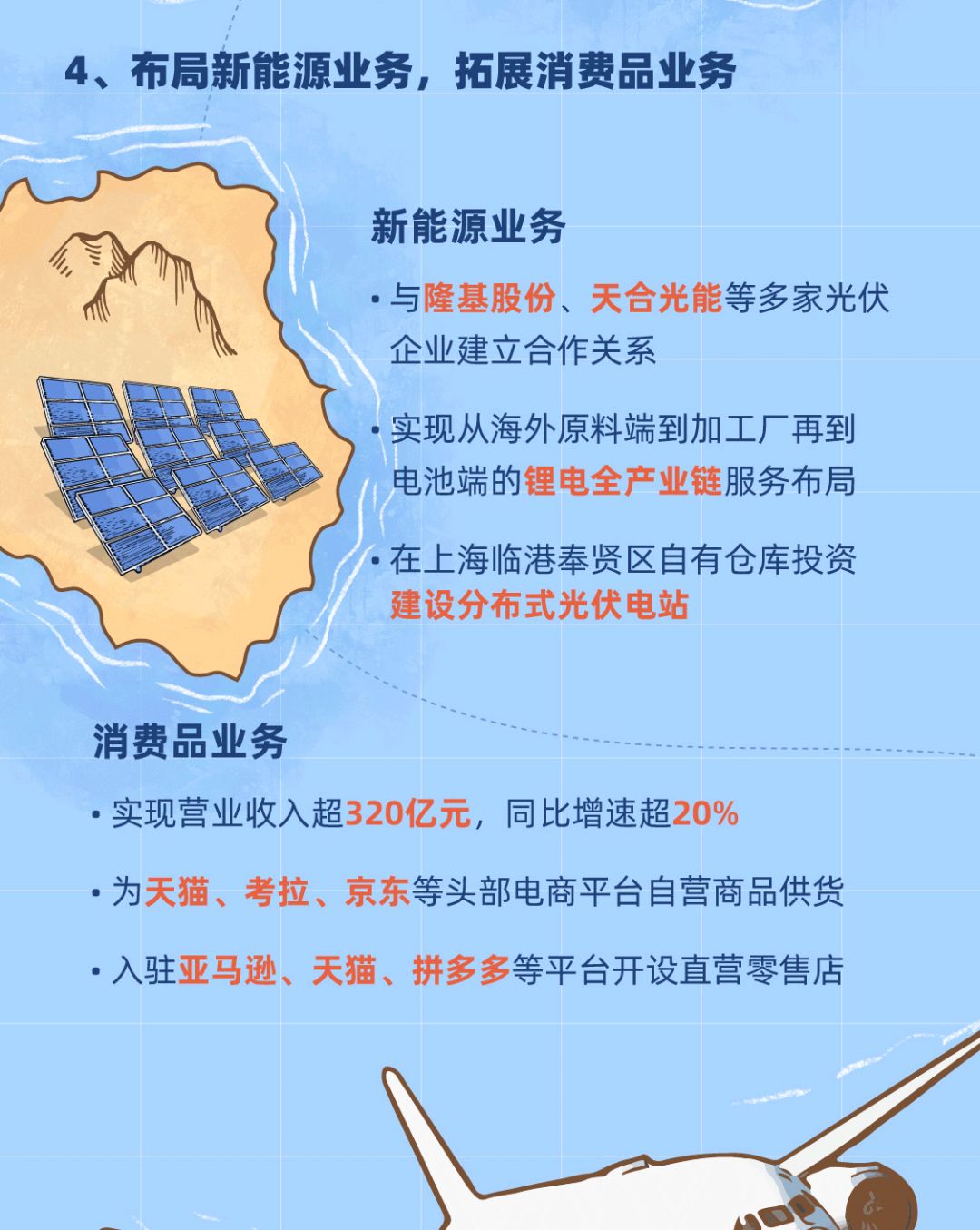 4、布局新能源业务，拓展消费品业务

新能源业务

• 与隆基股份、天合光能等多家光伏企业建立合作关系

• 实现从海外原料端到加工厂再到电池端的锂电全产业链服务布局

• 在上海临港奉贤区自有仓库投资建设分布式光伏电站

消费品业务

• 实现营业收入超320亿元，同比增速超20%

• 为天猫、考拉、京东等头部电商平台自营商品供货

• 入驻亚马逊、天猫、拼多多等平台开设直营零售店